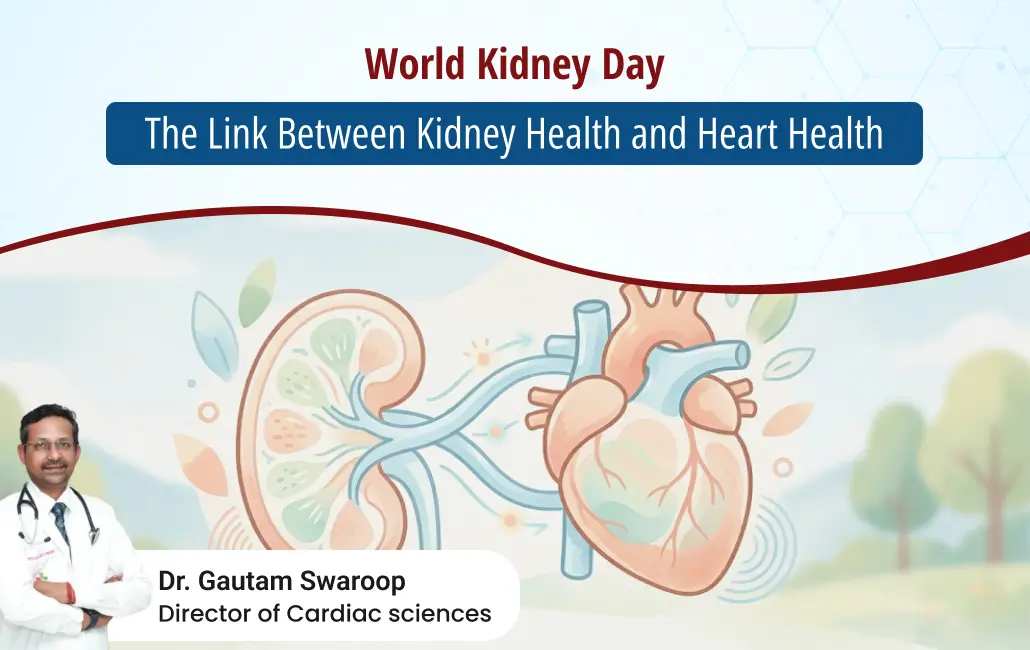 World Kidney Day

The Link Between Kidney Health and Heart Health

Dr. Gautam Swaroop
Director of Cardiac sciences